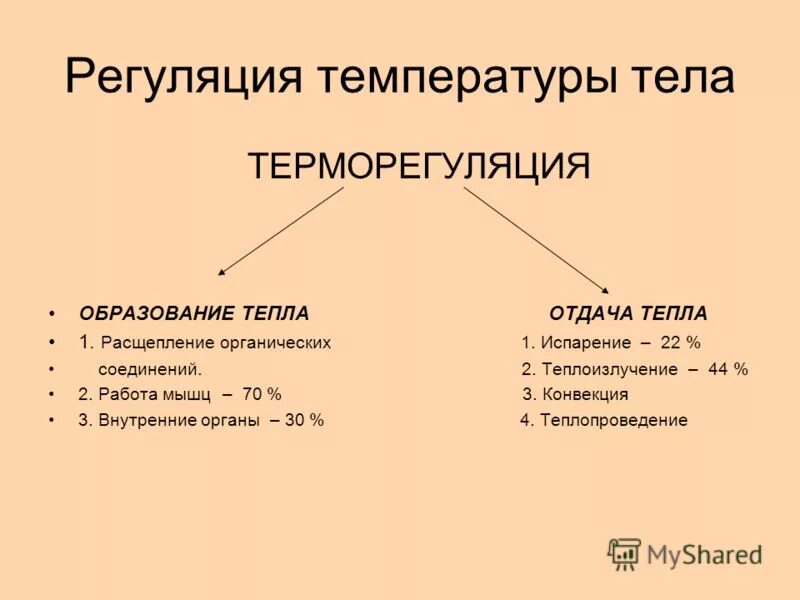 Регуляция температуры тела

ТЕРМОРЕГУЛЯЦИЯ

• ОБРАЗОВАНИЕ ТЕПЛА
• 1. Расщепление органических
• соединений.
• 2. Работа мышц – 70 %
• 3. Внутренние органы – 30 %

ОТДАЧА ТЕПЛА
1. Испарение – 22 %
2. Теплоизлучение – 44 %
3. Конвекция
4. Теплопроведение

MyShared